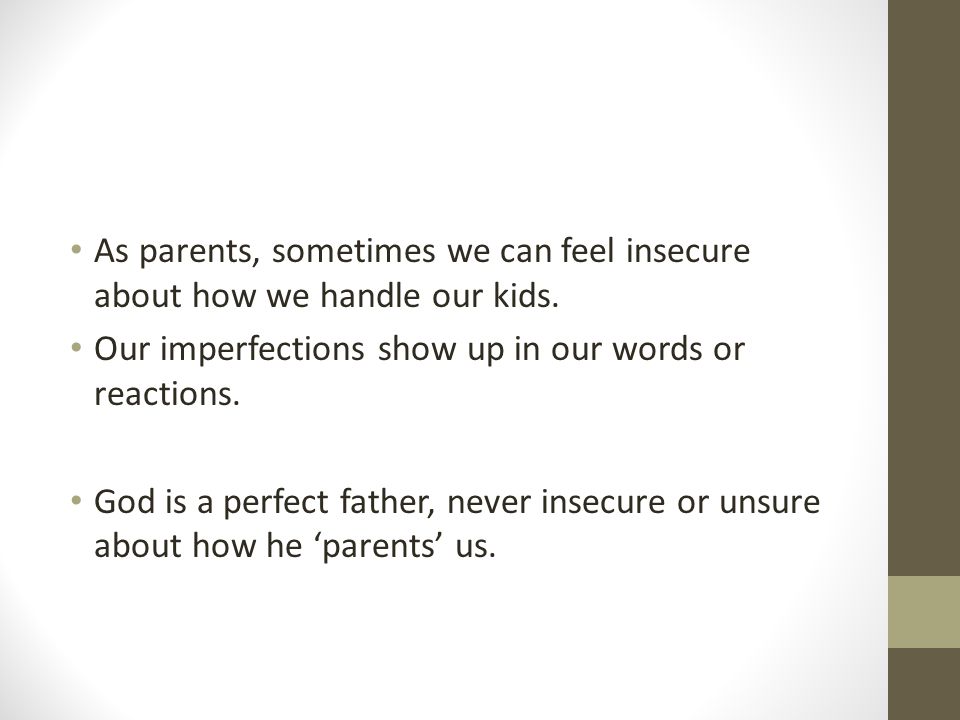 • As parents, sometimes we can feel insecure about how we handle our kids.
• Our imperfections show up in our words or reactions.

• God is a perfect father, never insecure or unsure about how he ‘parents’ us.